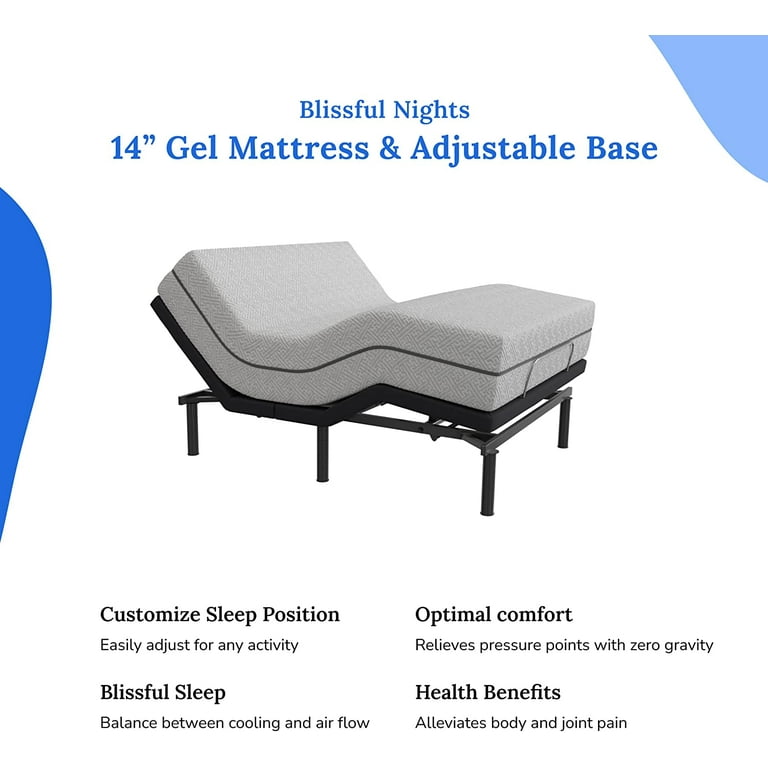 Blissful Nights
14” Gel Mattress & Adjustable Base

Customize Sleep Position
Easily adjust for any activity

Blissful Sleep
Balance between cooling and air flow

Optimal comfort
Relieves pressure points with zero gravity

Health Benefits
Alleviates body and joint pain